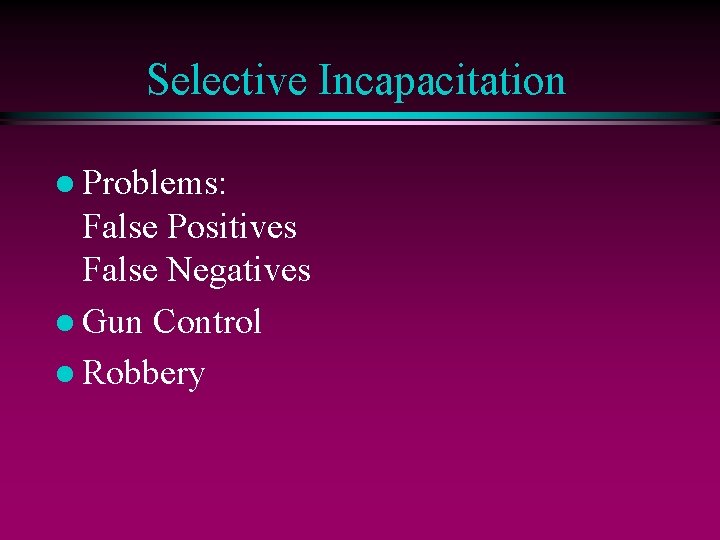 Selective Incapacitation

- Problems:
False Positives
False Negatives
- Gun Control
- Robbery